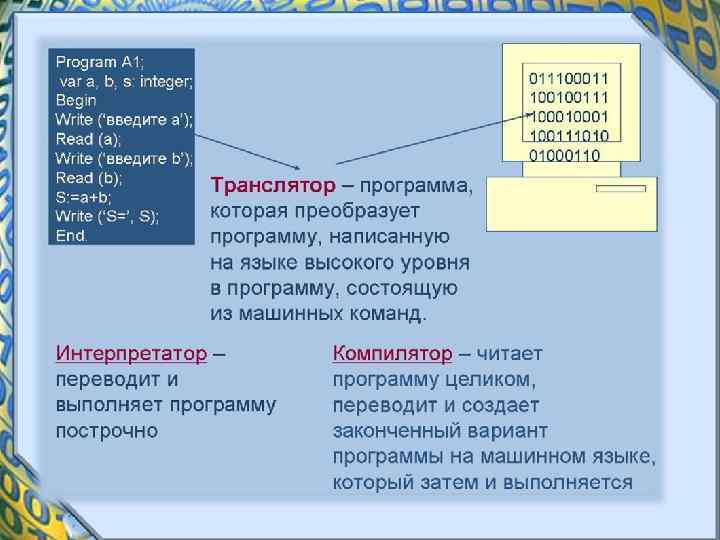 Program A1;
var a, b, s: integer;
Begin
Write ('введите a');
Read (a);
Write ('введите b');
Read (b);
S:=a+b;
Write ('S=', S);
End.

011100011
100100111
100010001
100111010
01000110

Транслятор – программа, которая преобразует программу, написанную на языке высокого уровня в программу, состоящую из машинных команд.

Интерпретатор – переводит и выполняет программу построчно

Компилятор – читает программу целиком, переводит и создает законченный вариант программы на машинном языке, который затем и выполняется